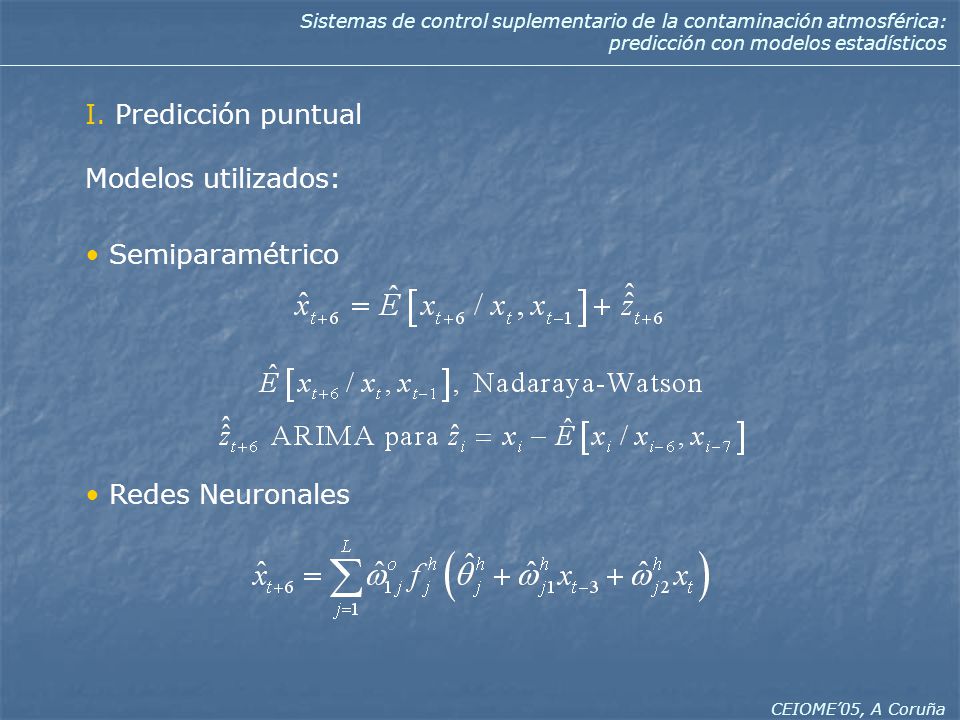 Sistemas de control suplementario de la contaminación atmosférica: predicción con modelos estadísticos

I. Predicción puntual

Modelos utilizados:

• Semiparamétrico

$\hat{x}_{t+6} = \hat{E}\left[x_{t+6} / x_t, x_{t-1}\right] + \hat{\hat{z}}_{t+6}$

$\hat{E}\left[x_{t+6} / x_t, x_{t-1}\right]$, Nadaraya-Watson

$\hat{\hat{z}}_{t+6}$ ARIMA para $\hat{z}_i = x_i - \hat{E}\left[x_i / x_{i-6}, x_{i-7}\right]$

• Redes Neuronales

$\hat{x}_{t+6} = \sum_{j=1}^{L} \hat{\omega}_{1j}^{o} f_j^h \left(\hat{\theta}_j^h + \hat{\omega}_{j1}^h x_{t-3} + \hat{\omega}_{j2}^h x_t\right)$

CEIOME'05, A Coruña